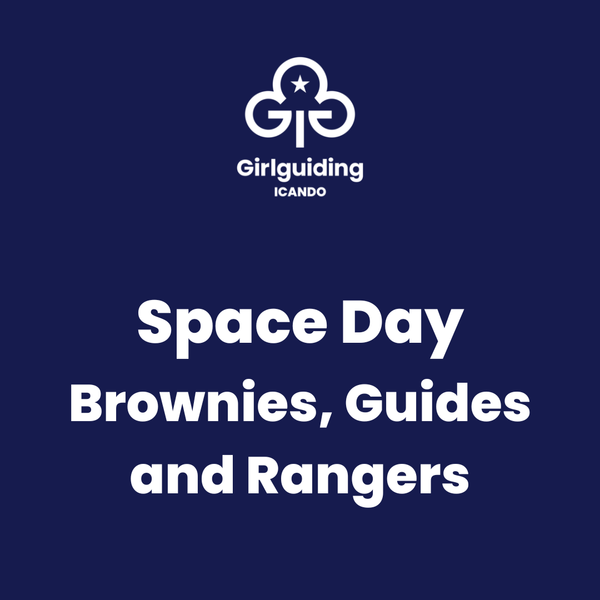 Girlguiding
ICANDO

Space Day
Brownies, Guides and Rangers